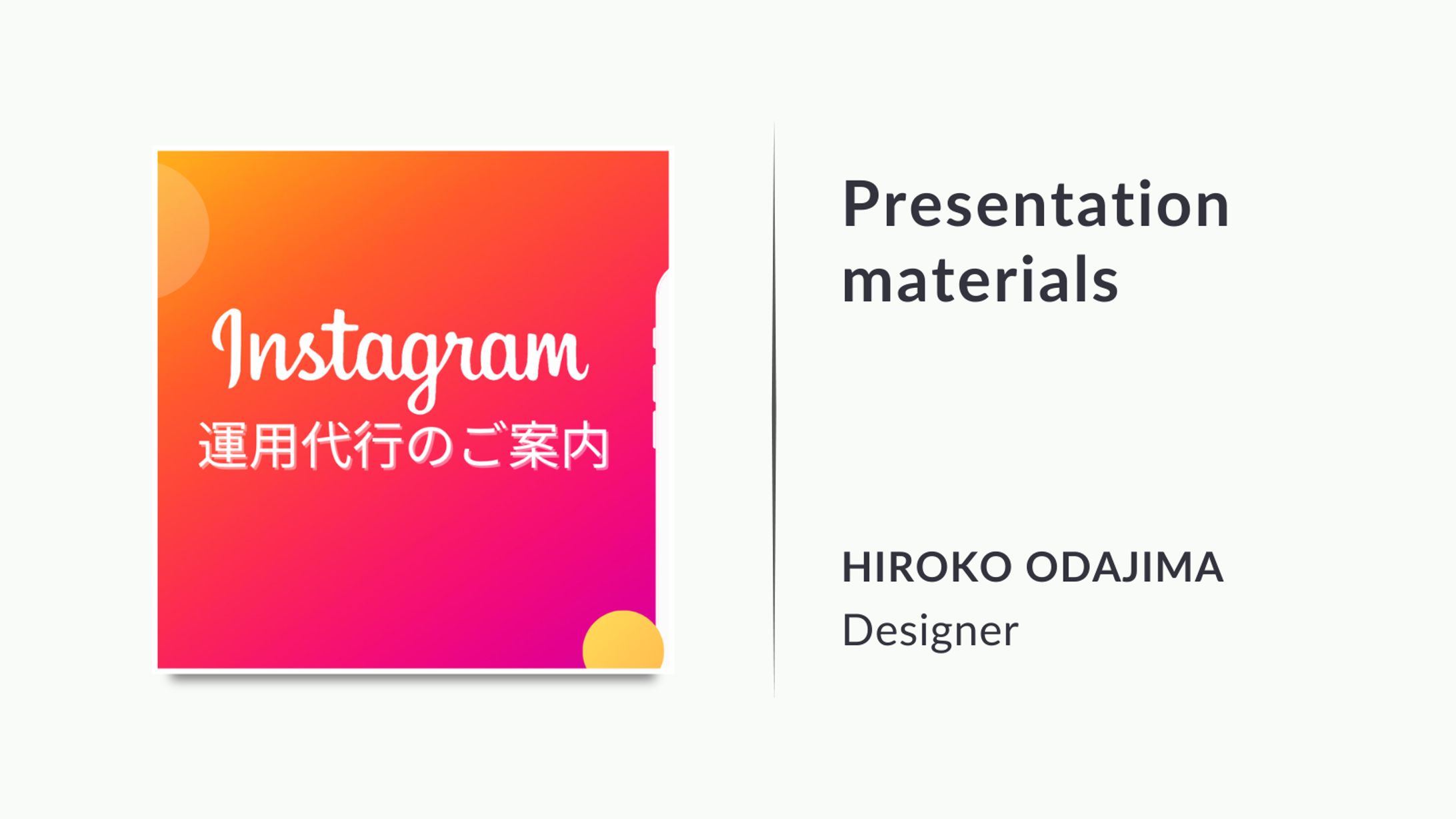 Instagram
運用代行のご案内

Presentation materials

HIROKO ODAJIMA
Designer